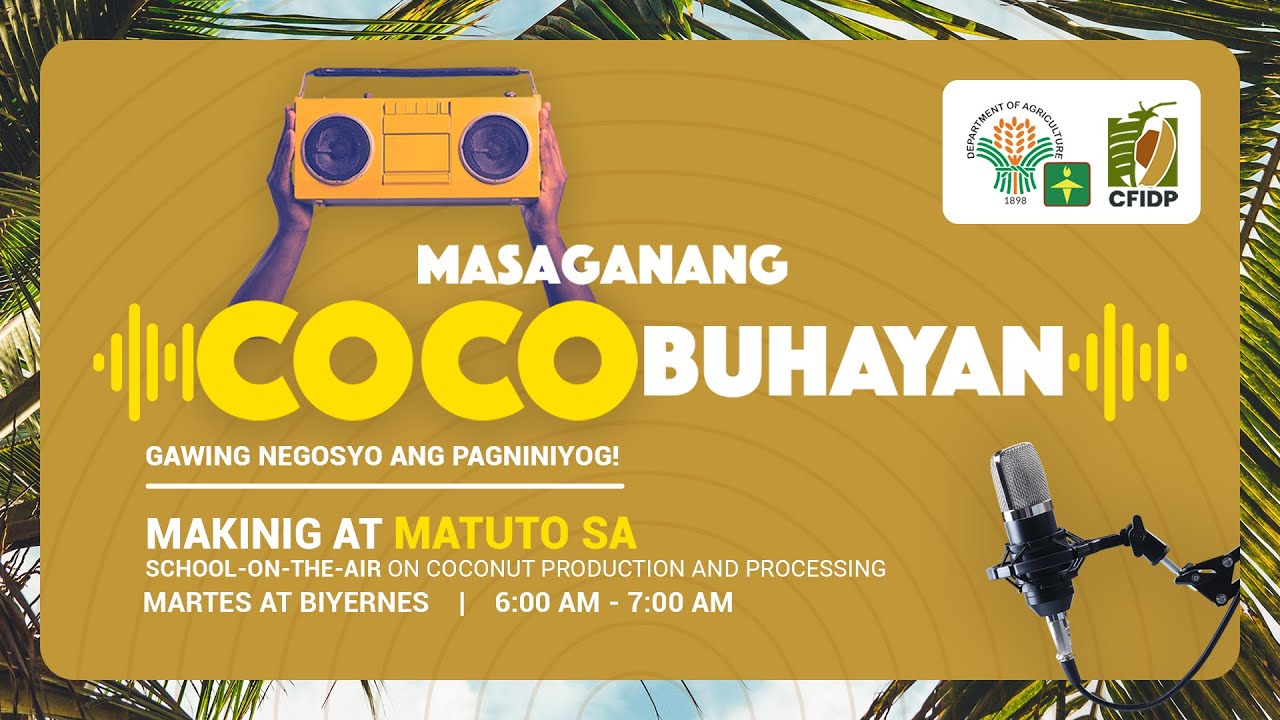 DEPARTMENT OF AGRICULTURE
1898

CFIDP

MASAGANANG
COCOBUHAYAN

GAWING NEGOSYO ANG PAGNINIYOG!

MAKINIG AT MATUTO SA
SCHOOL-ON-THE-AIR ON COCONUT PRODUCTION AND PROCESSING
MARTES AT BIYERNES | 6:00 AM - 7:00 AM